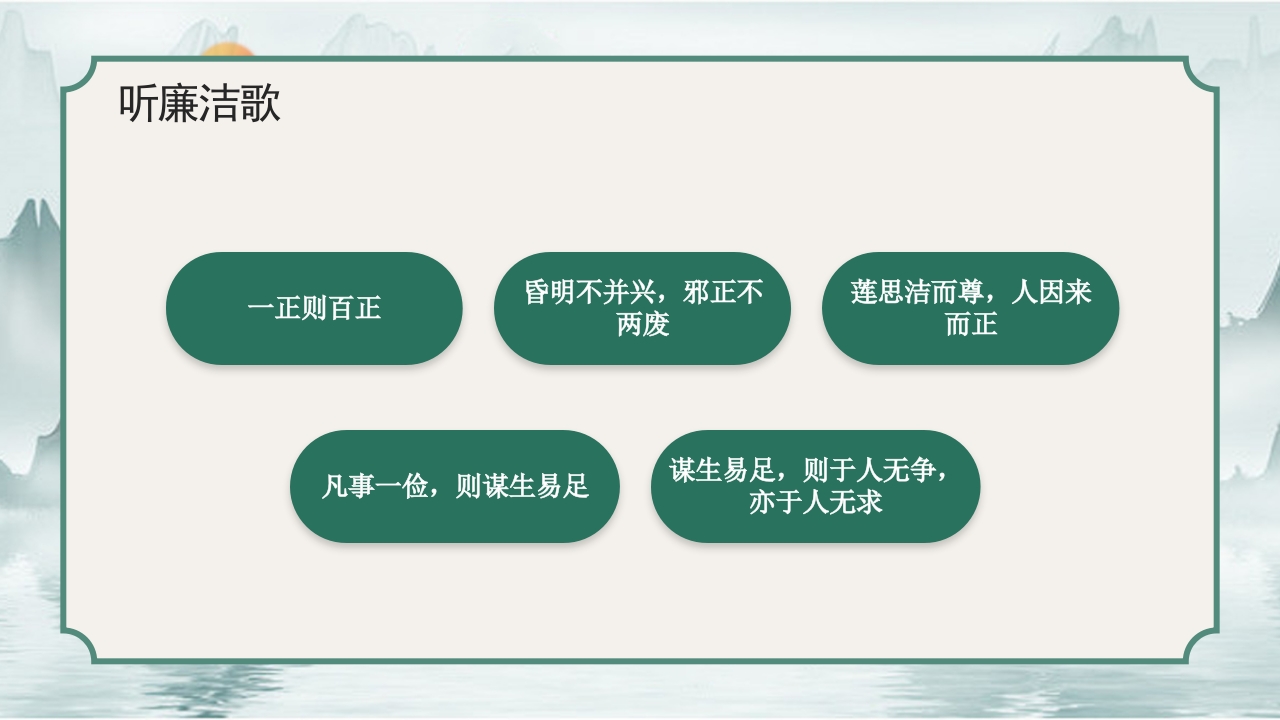 听廉洁歌

一正则百正

昏明不并兴，邪正不两废

莲思洁而尊，人因来而正

凡事一俭，则谋生易足

谋生易足，则于人无争，亦于人无求